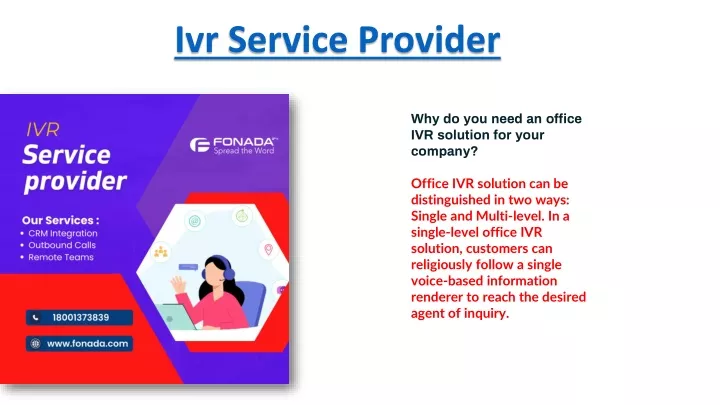 Ivr Service Provider

IVR
Service
provider

FONADA™
Spread the Word

Our Services :
• CRM Integration
• Outbound Calls
• Remote Teams

18001373839

www.fonada.com

Why do you need an office IVR solution for your company?

Office IVR solution can be distinguished in two ways: Single and Multi-level. In a single-level office IVR solution, customers can religiously follow a single voice-based information renderer to reach the desired agent of inquiry.